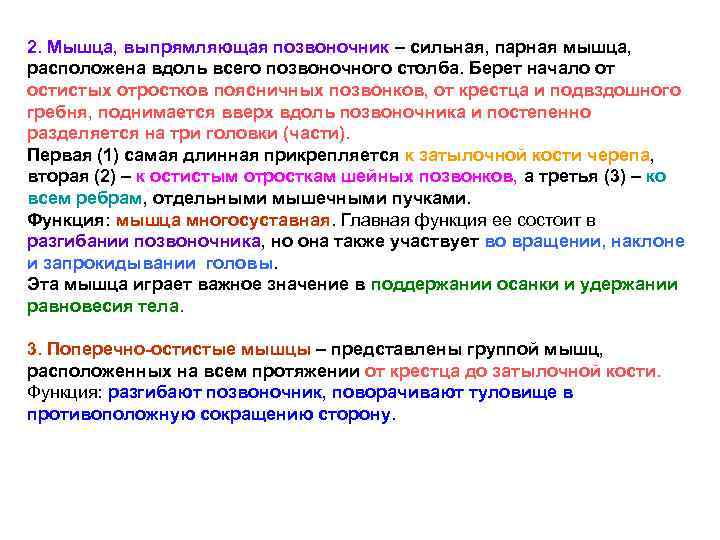 2. Мышца, выпрямляющая позвоночник – сильная, парная мышца, расположена вдоль всего позвоночного столба. Берет начало от остистых отростков поясничных позвонков, от крестца и подвздошного гребня, поднимается вверх вдоль позвоночника и постепенно разделяется на три головки (части).
Первая (1) самая длинная прикрепляется к затылочной кости черепа, вторая (2) – к остистым отросткам шейных позвонков, а третья (3) – ко всем ребрам, отдельными мышечными пучками.
Функция: мышца многосуставная. Главная функция ее состоит в разгибании позвоночника, но она также участвует во вращении, наклоне и запрокидывании головы.
Эта мышца играет важное значение в поддержании осанки и удержании равновесия тела.

3. Поперечно-остистые мышцы – представлены группой мышц, расположенных на всем протяжении от крестца до затылочной кости.
Функция: разгибают позвоночник, поворачивают туловище в противоположную сокращению сторону.